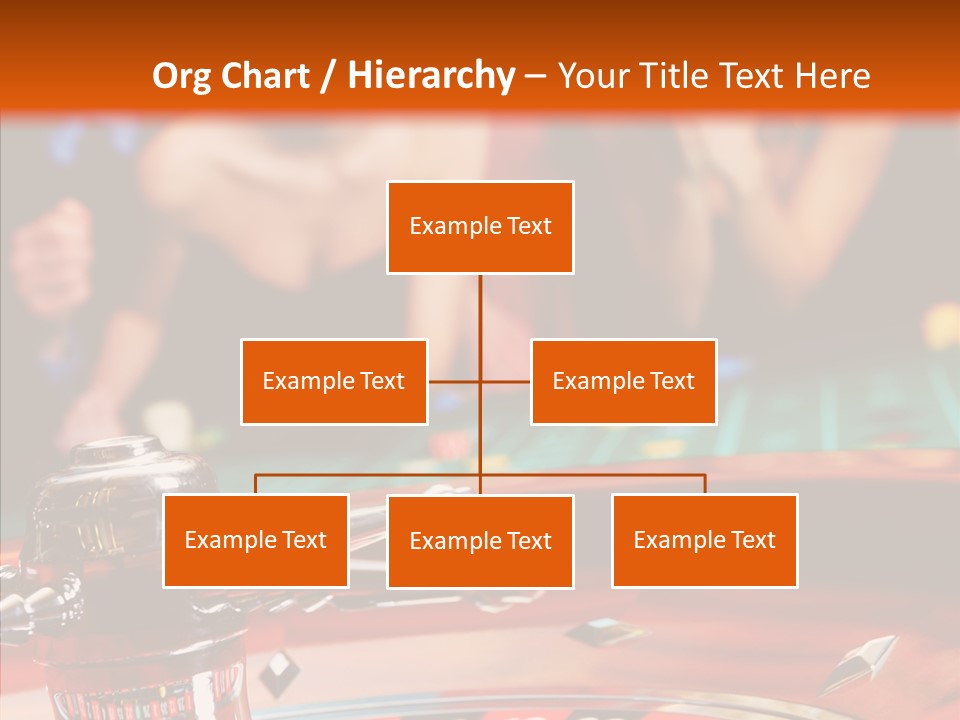 Org Chart / Hierarchy – Your Title Text Here

Example Text

Example Text

Example Text

Example Text

Example Text

Example Text